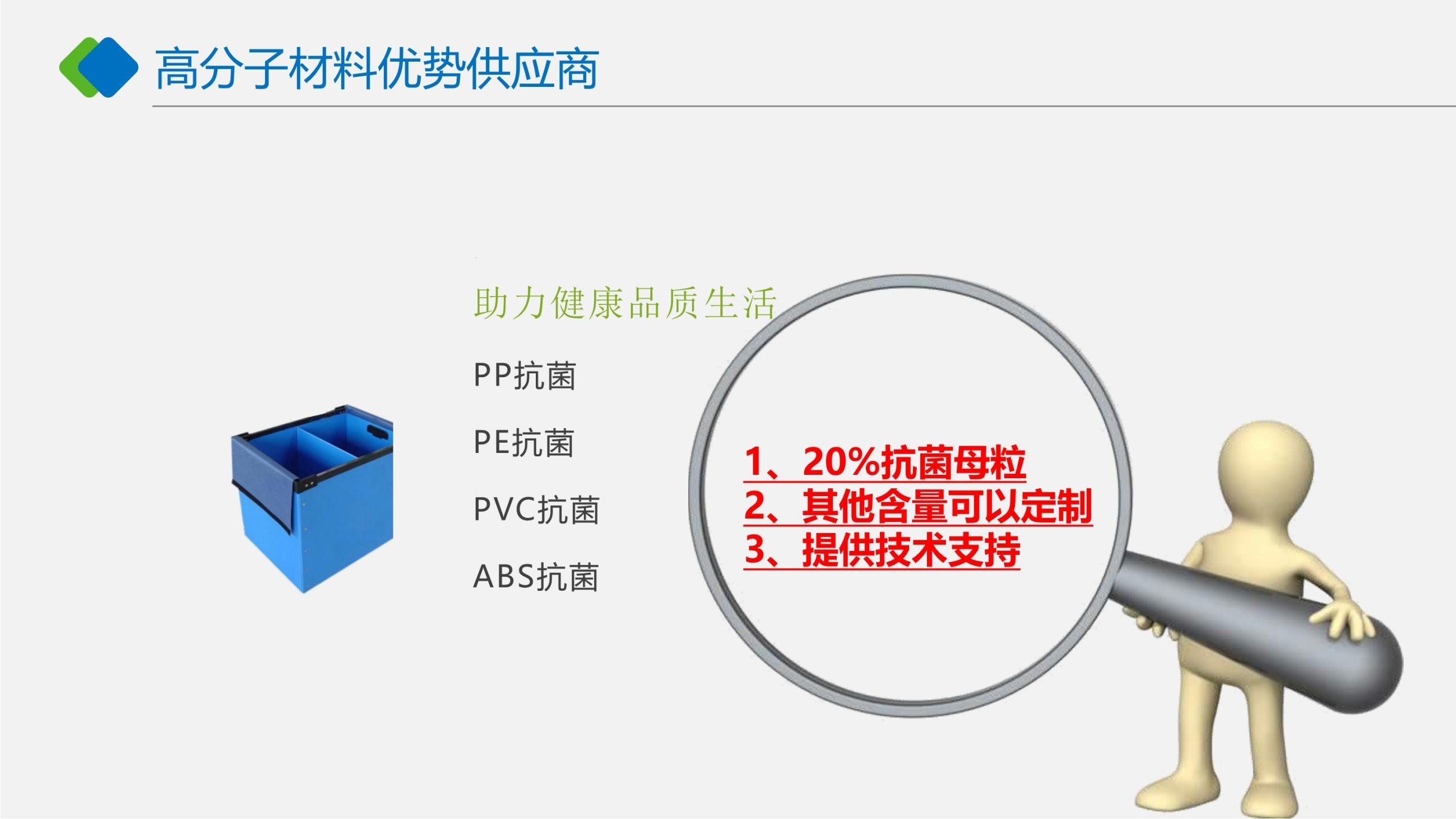 高分子材料优势供应商

助力健康品质生活

PP抗菌

PE抗菌

PVC抗菌

ABS抗菌

1、20%抗菌母粒
2、其他含量可以定制
3、提供技术支持